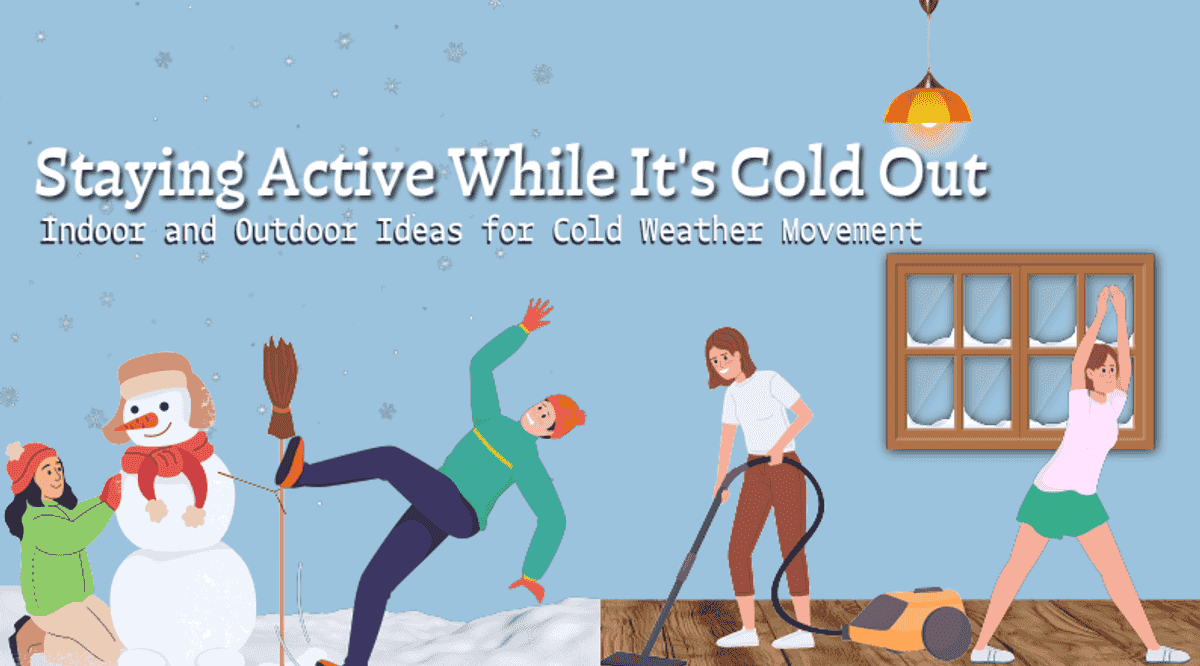 Staying Active While It's Cold Out

Indoor and Outdoor Ideas for Cold Weather Movement